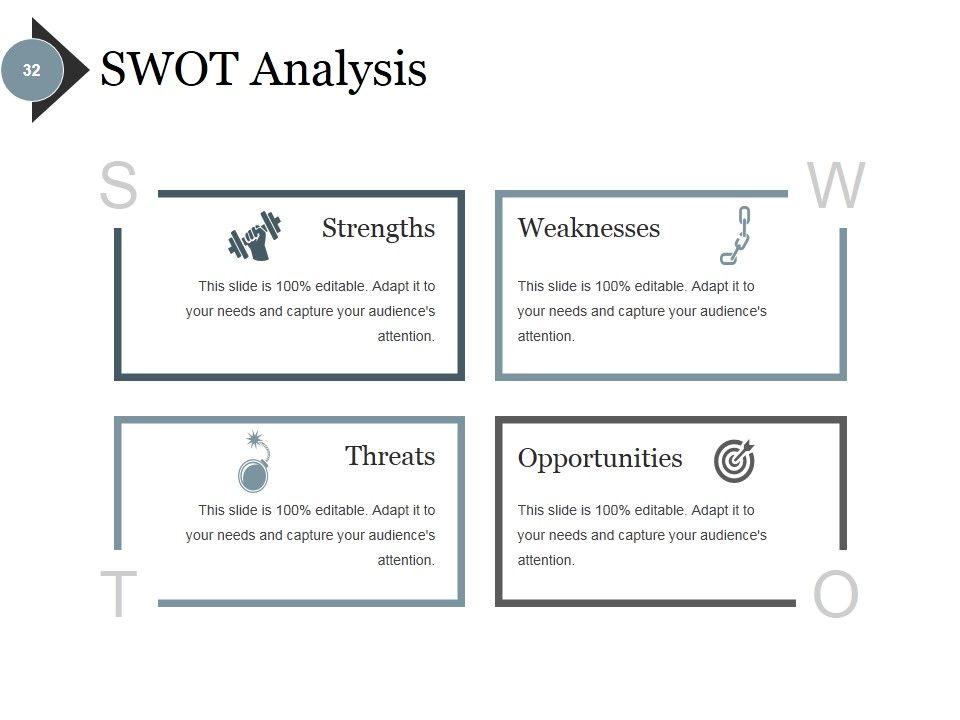 32

SWOT Analysis

S

Strengths

This slide is 100% editable. Adapt it to your needs and capture your audience's attention.

W

Weaknesses

This slide is 100% editable. Adapt it to your needs and capture your audience's attention.

Threats

This slide is 100% editable. Adapt it to your needs and capture your audience's attention.

T

Opportunities

This slide is 100% editable. Adapt it to your needs and capture your audience's attention.

O